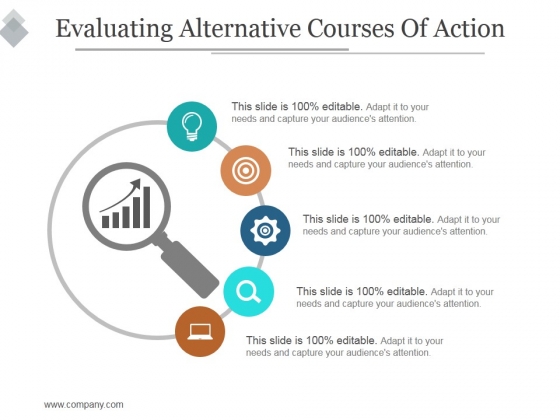 Evaluating Alternative Courses Of Action

This slide is 100% editable. Adapt it to your needs and capture your audience's attention.

This slide is 100% editable. Adapt it to your needs and capture your audience's attention.

This slide is 100% editable. Adapt it to your needs and capture your audience's attention.

This slide is 100% editable. Adapt it to your needs and capture your audience's attention.

This slide is 100% editable. Adapt it to your needs and capture your audience's attention.

www.company.com